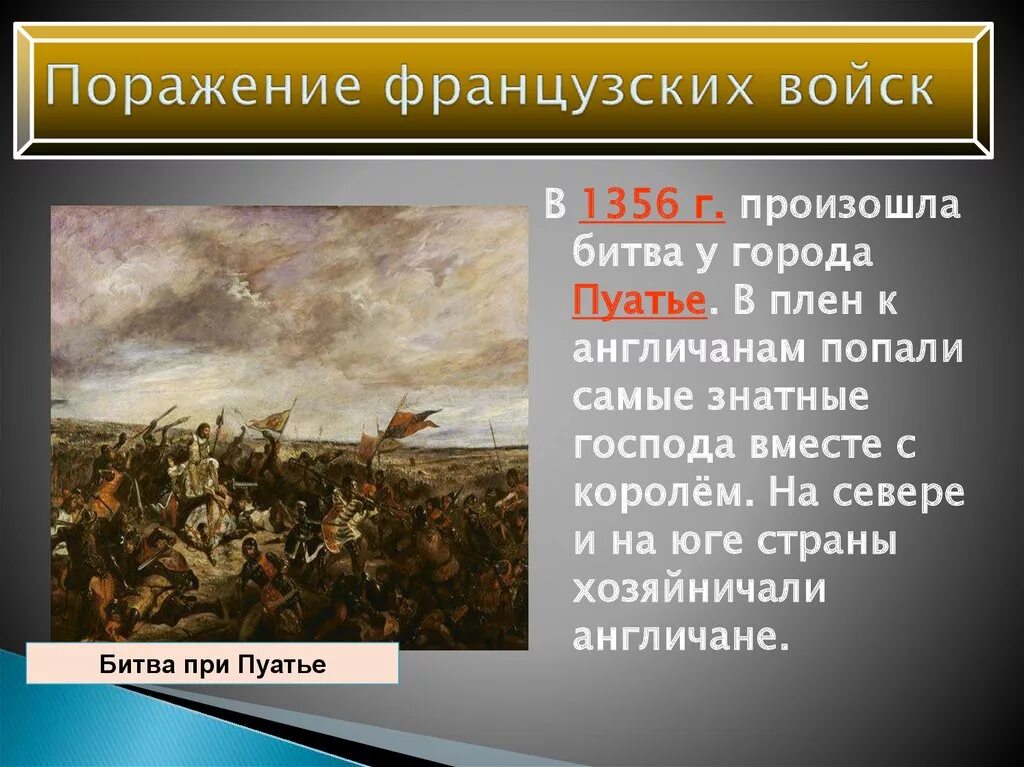 Поражение французских войск

В 1356 г. произошла битва у города Пуатье. В плен к англичанам попали самые знатные господа вместе с королём. На севере и на юге страны хозяйничали англичане.

Битва при Пуатье